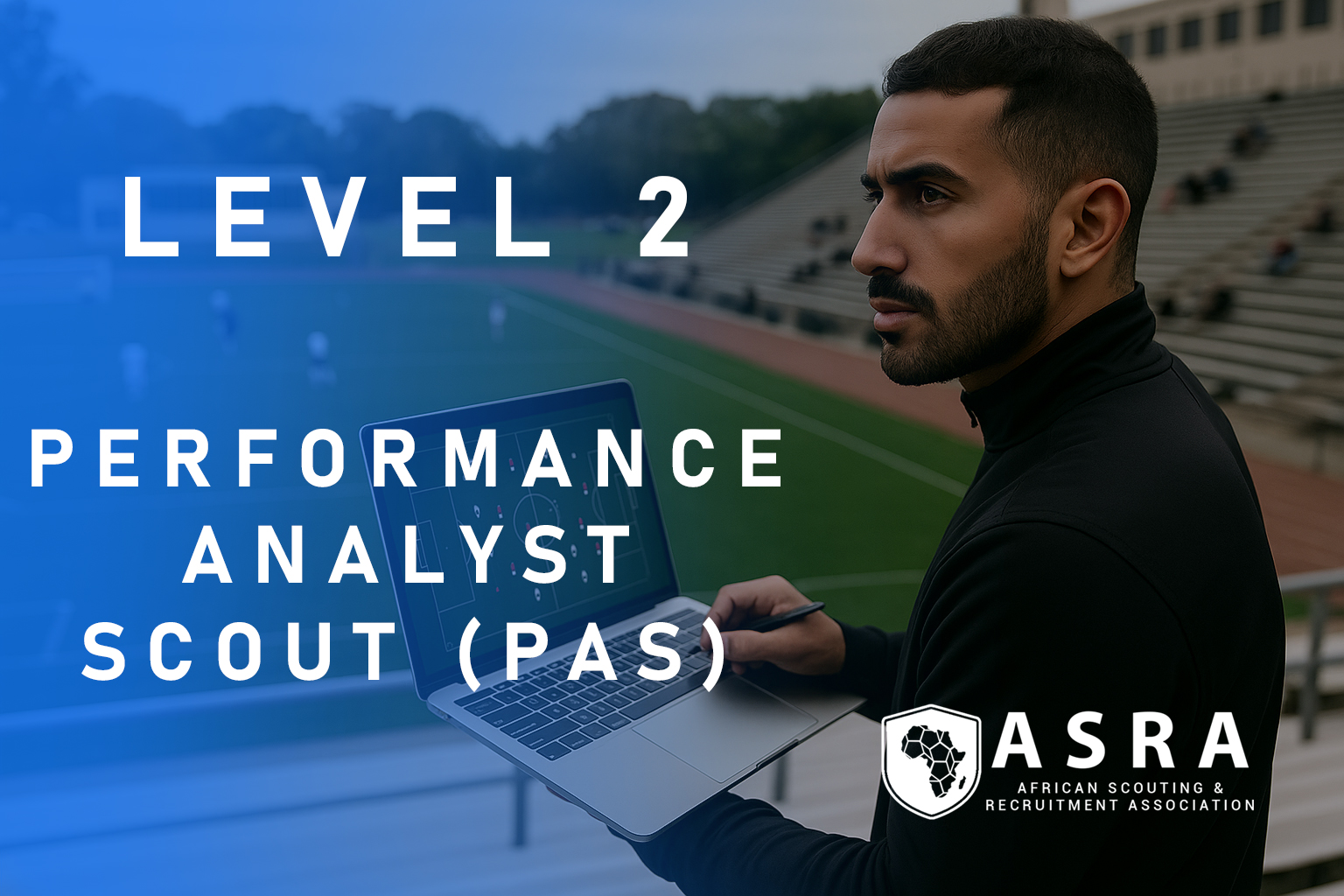 LEVEL 2

PERFORMANCE ANALYST SCOUT (PAS)

ASRA
AFRICAN SCOUTING & RECRUITMENT ASSOCIATION